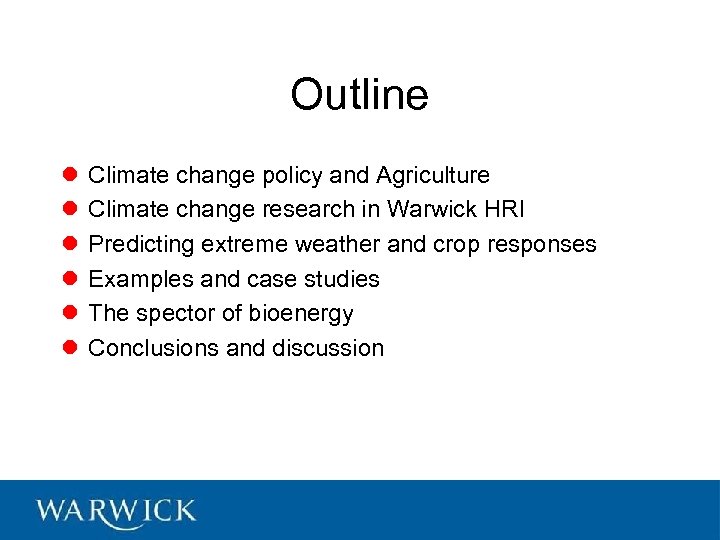 Outline

- Climate change policy and Agriculture
- Climate change research in Warwick HRI
- Predicting extreme weather and crop responses
- Examples and case studies
- The spector of bioenergy
- Conclusions and discussion

WARWICK